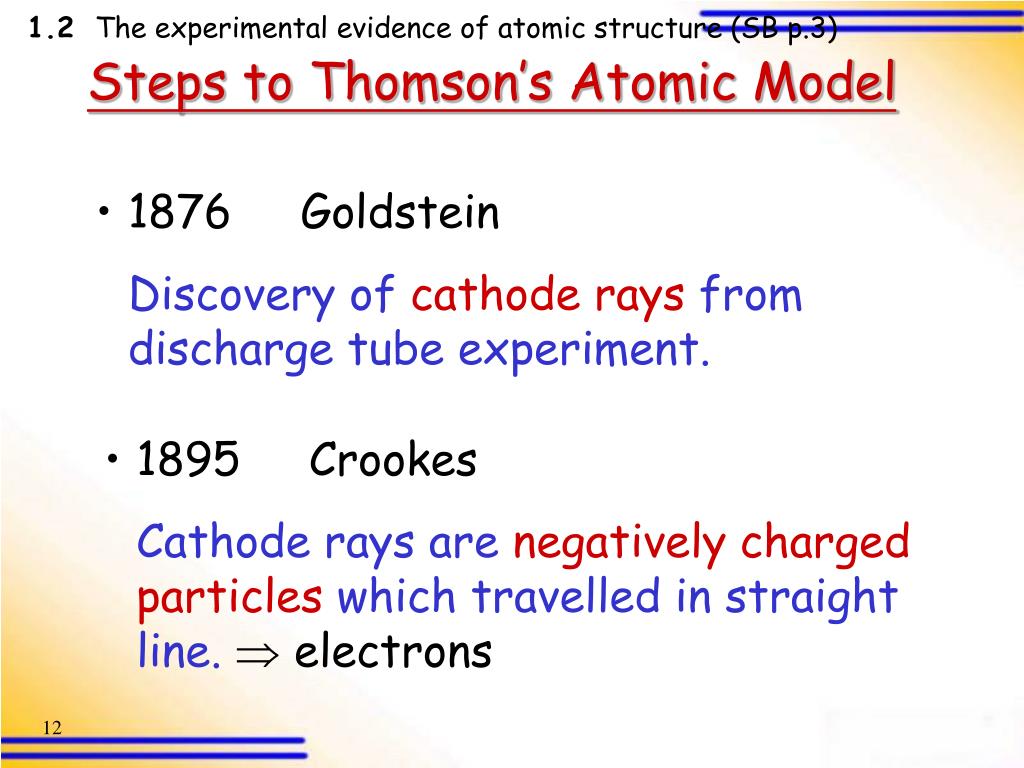 1.2 The experimental evidence of atomic structure (SB p.3)

Steps to Thomson's Atomic Model

• 1876 Goldstein

Discovery of cathode rays from discharge tube experiment.

• 1895 Crookes

Cathode rays are negatively charged particles which travelled in straight line. $\Rightarrow$ electrons

12